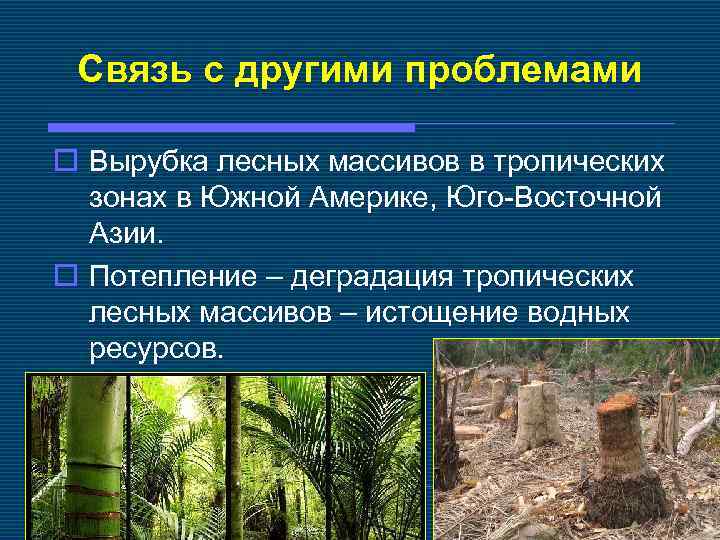 Связь с другими проблемами

Вырубка лесных массивов в тропических зонах в Южной Америке, Юго-Восточной Азии.

Потепление – деградация тропических лесных массивов – истощение водных ресурсов.